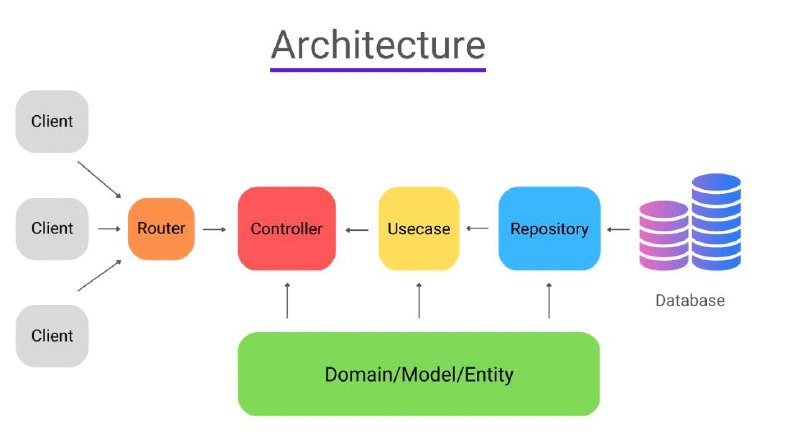 Architecture

Client

Client

Client

Router

Controller

Usecase

Repository

Database

Domain/Model/Entity